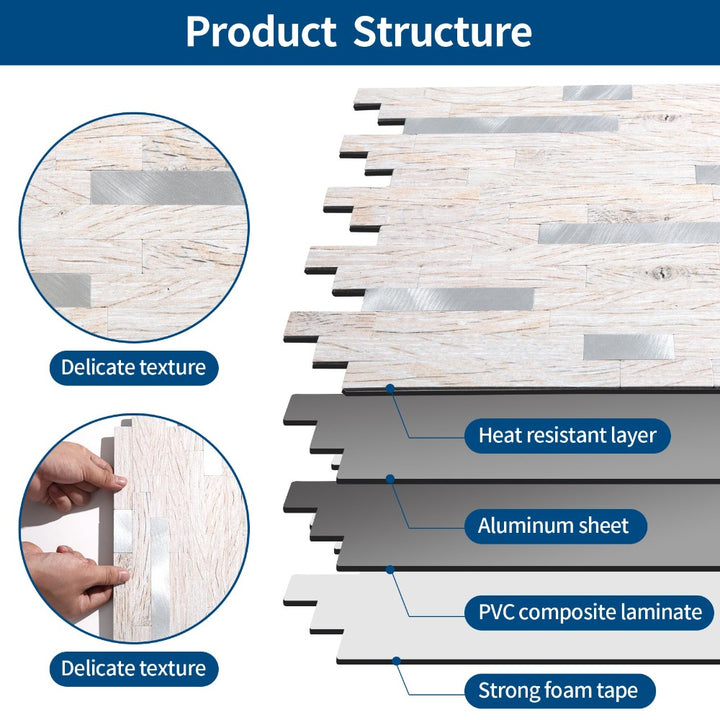 Product Structure

Delicate texture

Delicate texture

Heat resistant layer

Aluminum sheet

PVC composite laminate

Strong foam tape